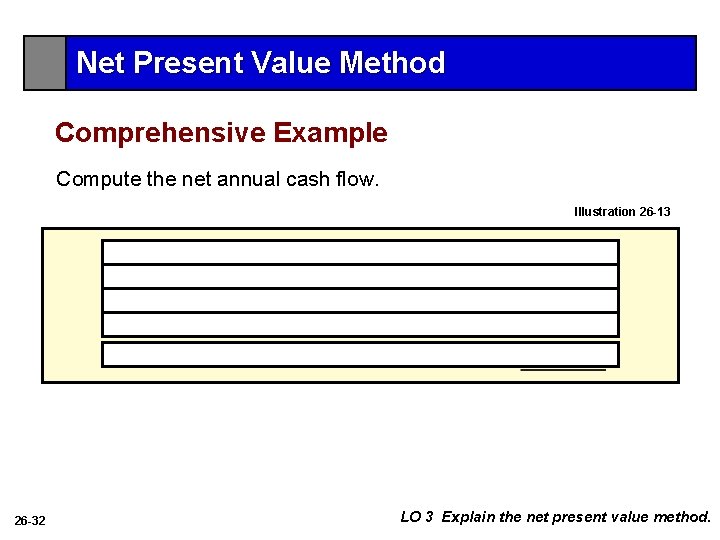 Net Present Value Method

Comprehensive Example

Compute the net annual cash flow.

Illustration 26-13

26-32

LO 3 Explain the net present value method.